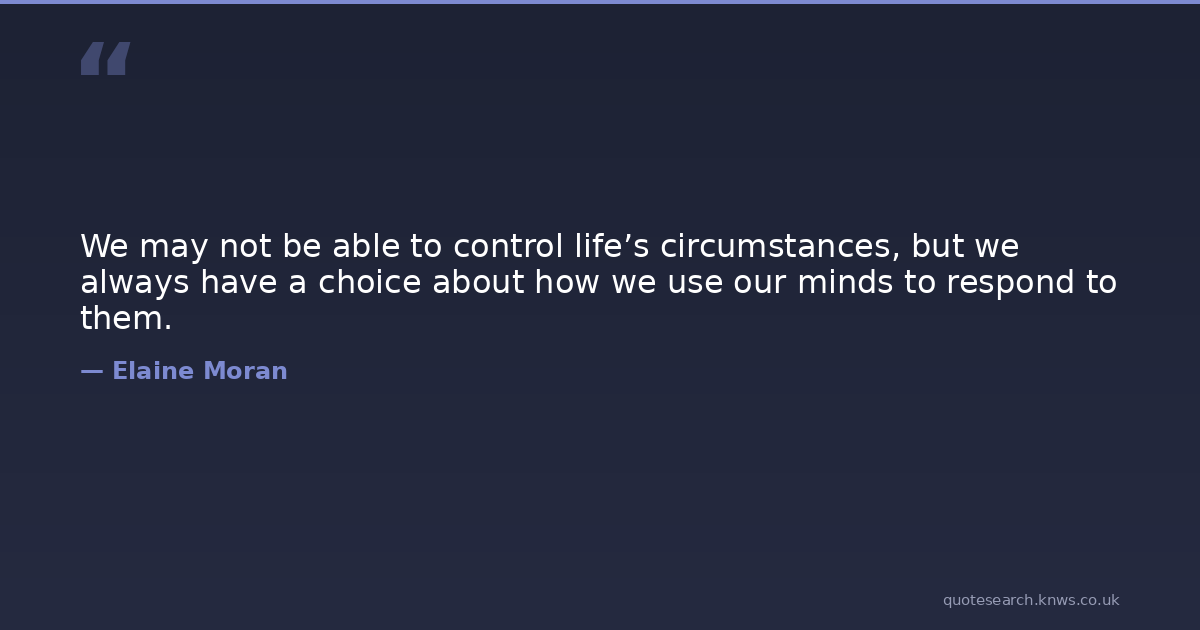 “

We may not be able to control life’s circumstances, but we always have a choice about how we use our minds to respond to them.

— Elaine Moran

quotesearch.knws.co.uk